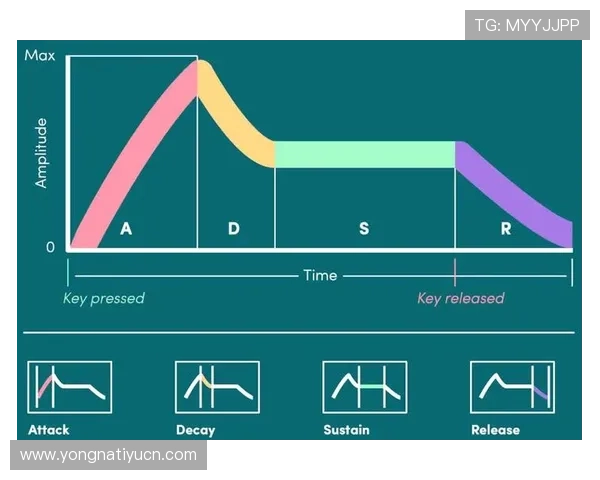 TG: MYYJJPP

Max

Amplitude

0

A

D

S

R

Time

Key pressed

Key released

Attack

Decay

Sustain

Release

www.yongnatiyucn.com